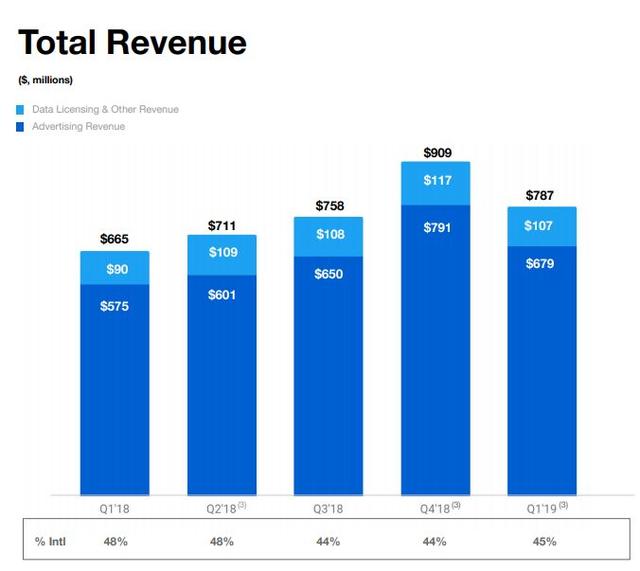 Total Revenue

($, millions)

Data Licensing & Other Revenue
Advertising Revenue

$665
$90
$575

$711
$109
$601

$758
$108
$650

$909
$117
$791

$787
$107
$679

Q1'18
Q2'18 $^{(3)}$
Q3'18
Q4'18 $^{(3)}$
Q1'19 $^{(3)}$

| % Intl | 48% | 48% | 44% | 44% | 45% |
|---|---|---|---|---|---|